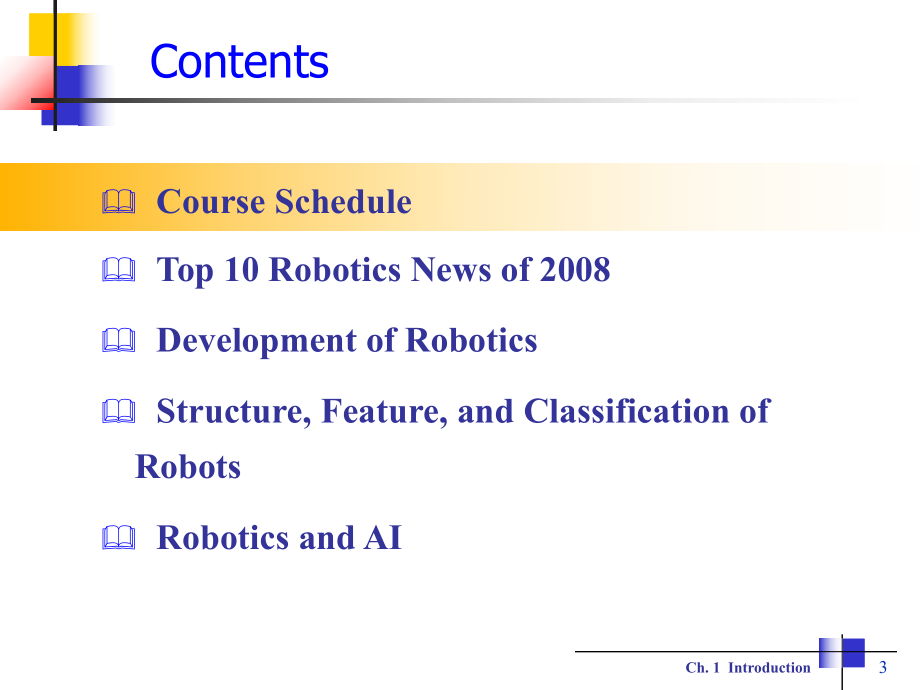 Contents

Course Schedule

Top 10 Robotics News of 2008

Development of Robotics

Structure, Feature, and Classification of Robots

Robotics and AI

Ch. 1 Introduction

3